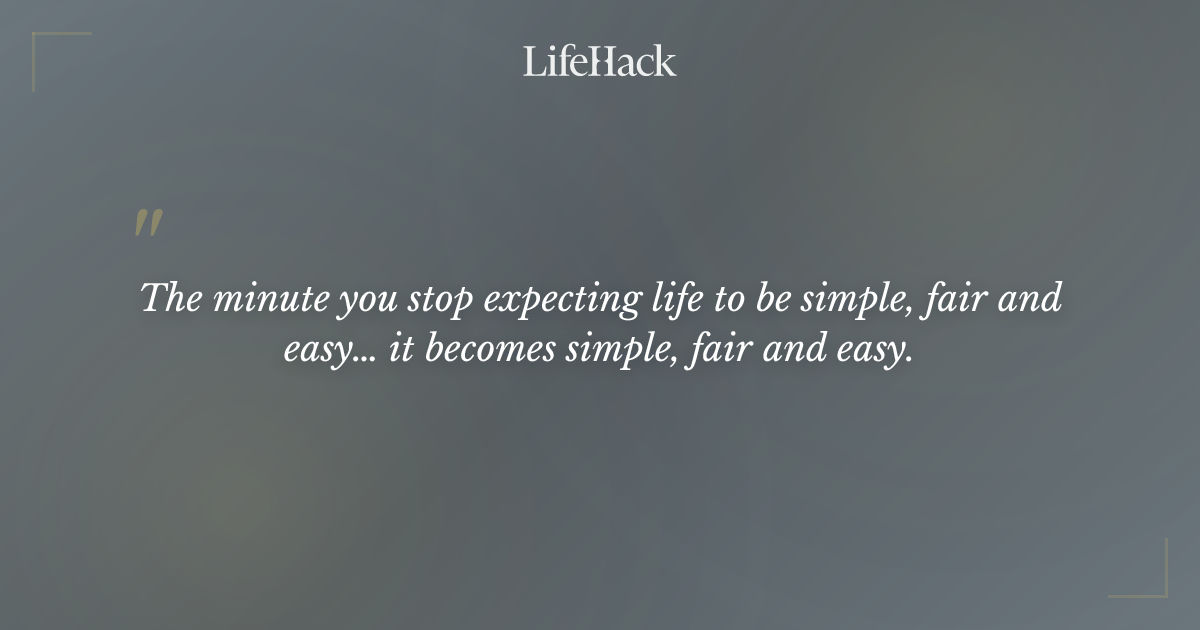 LifeHack

"

The minute you stop expecting life to be simple, fair and easy... it becomes simple, fair and easy.